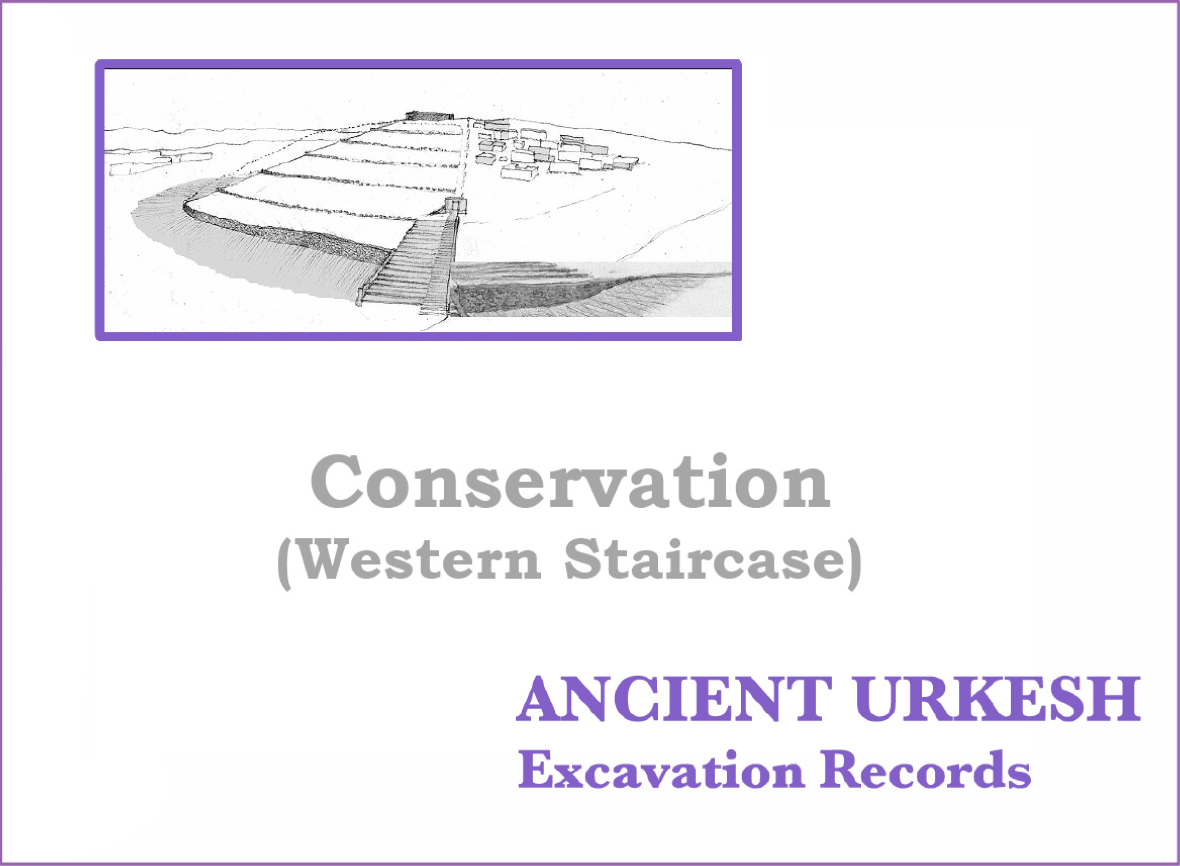 Conservation
(Western Staircase)

ANCIENT URKESH
Excavation Records